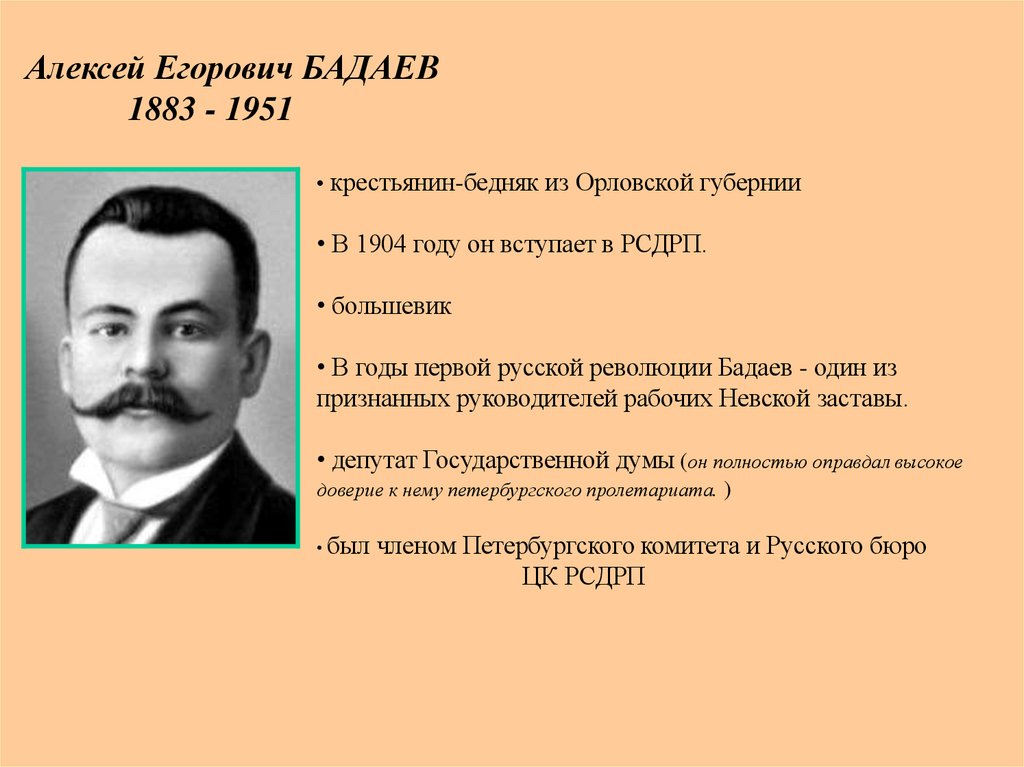 Алексей Егорович БАДАЕВ
1883 - 1951

• крестьянин-бедняк из Орловской губернии

• В 1904 году он вступает в РСДРП.

• большевик

• В годы первой русской революции Бадаев - один из признанных руководителей рабочих Невской заставы.

• депутат Государственной думы (он полностью оправдал высокое доверие к нему петербургского пролетариата. )

• был членом Петербургского комитета и Русского бюро ЦК РСДРП